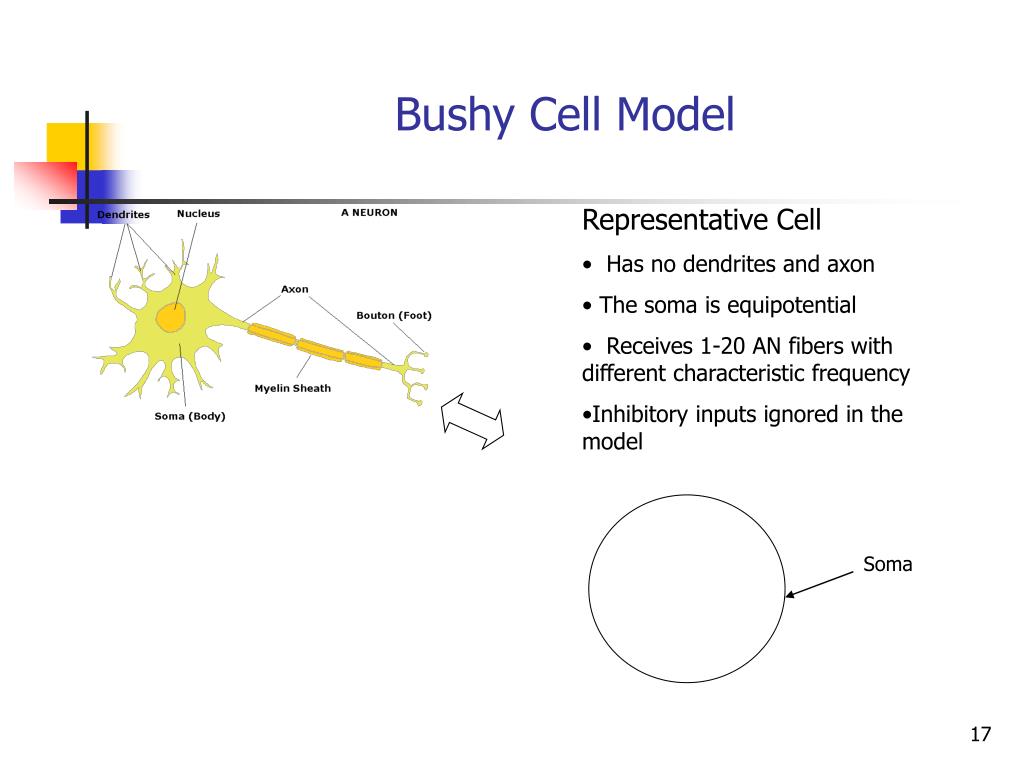 Bushy Cell Model

Dendrites

Nucleus

A NEURON

Axon

Bouton (Foot)

Myelin Sheath

Soma (Body)

Representative Cell

• Has no dendrites and axon

• The soma is equipotential

• Receives 1-20 AN fibers with different characteristic frequency

•Inhibitory inputs ignored in the model

Soma

17